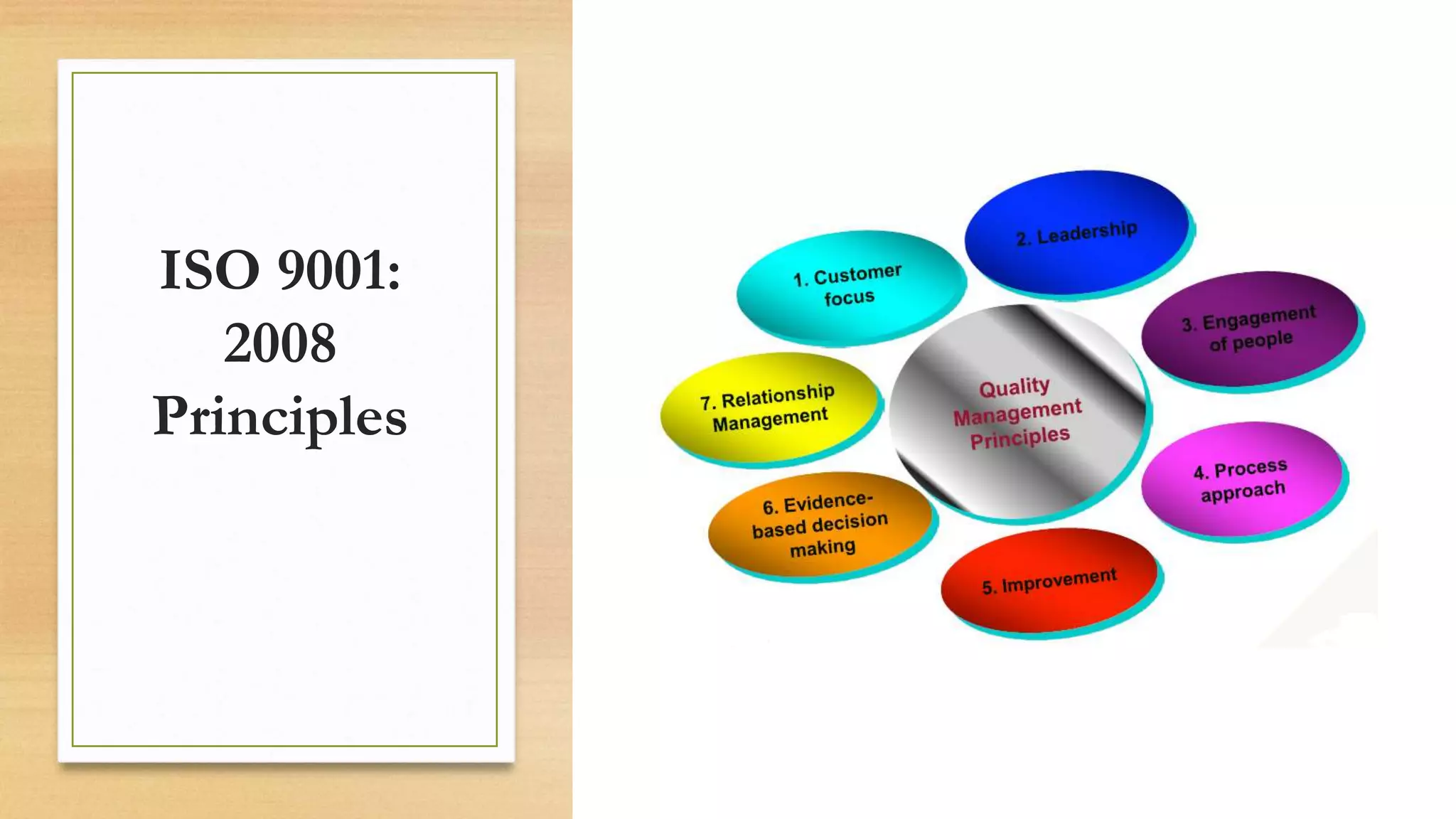 ISO 9001: 2008 Principles

Quality Management Principles

1. Customer focus

2. Leadership

3. Engagement of people

4. Process approach

5. Improvement

6. Evidence-based decision making

7. Relationship Management